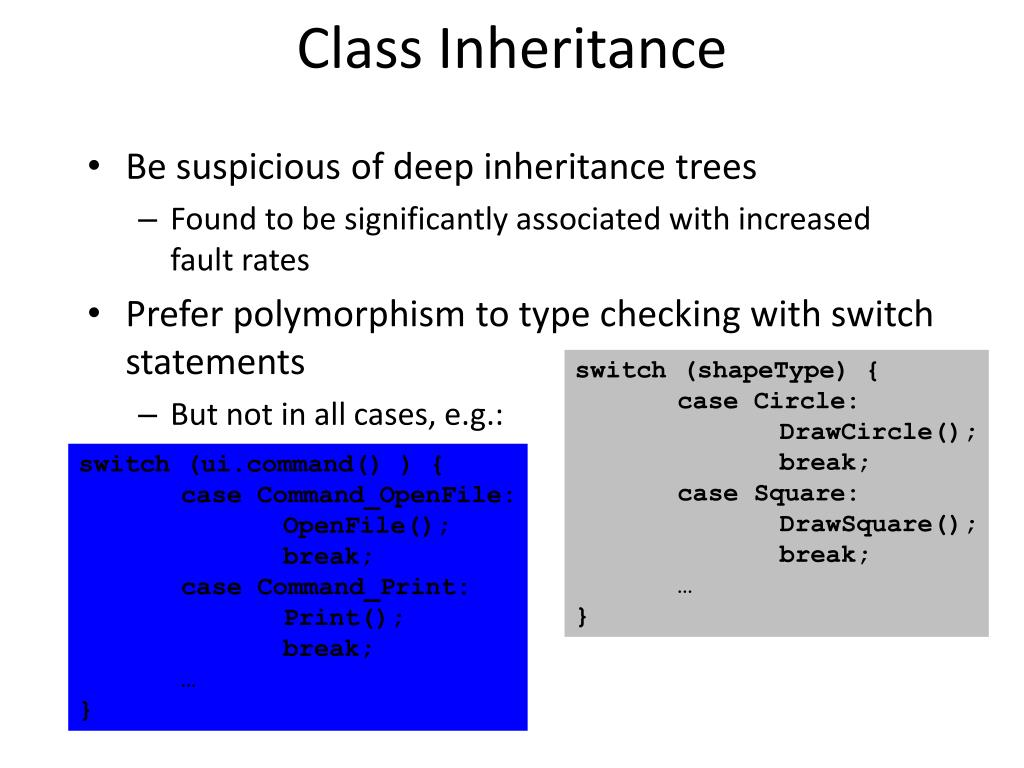 Class Inheritance

• Be suspicious of deep inheritance trees
– Found to be significantly associated with increased fault rates

• Prefer polymorphism to type checking with switch statements
– But not in all cases, e.g.:

switch (shapeType) {
case Circle:
DrawCircle();
break;
case Square:
DrawSquare();
break;
…
}

switch (ui.command() ) {
case Command_OpenFile:
OpenFile();
break;
case Command_Print:
Print();
break;
…
}